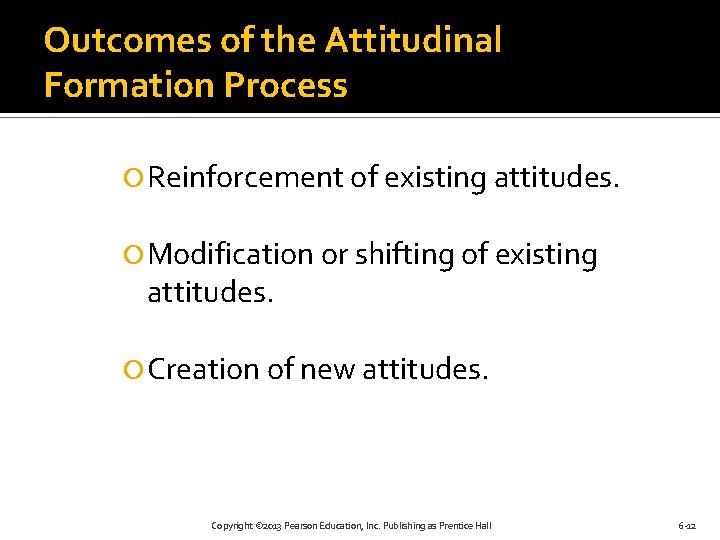 Outcomes of the Attitudinal Formation Process

Reinforcement of existing attitudes.

Modification or shifting of existing attitudes.

Creation of new attitudes.

Copyright ©2013 Pearson Education, Inc. Publishing as Prentice Hall

6-12